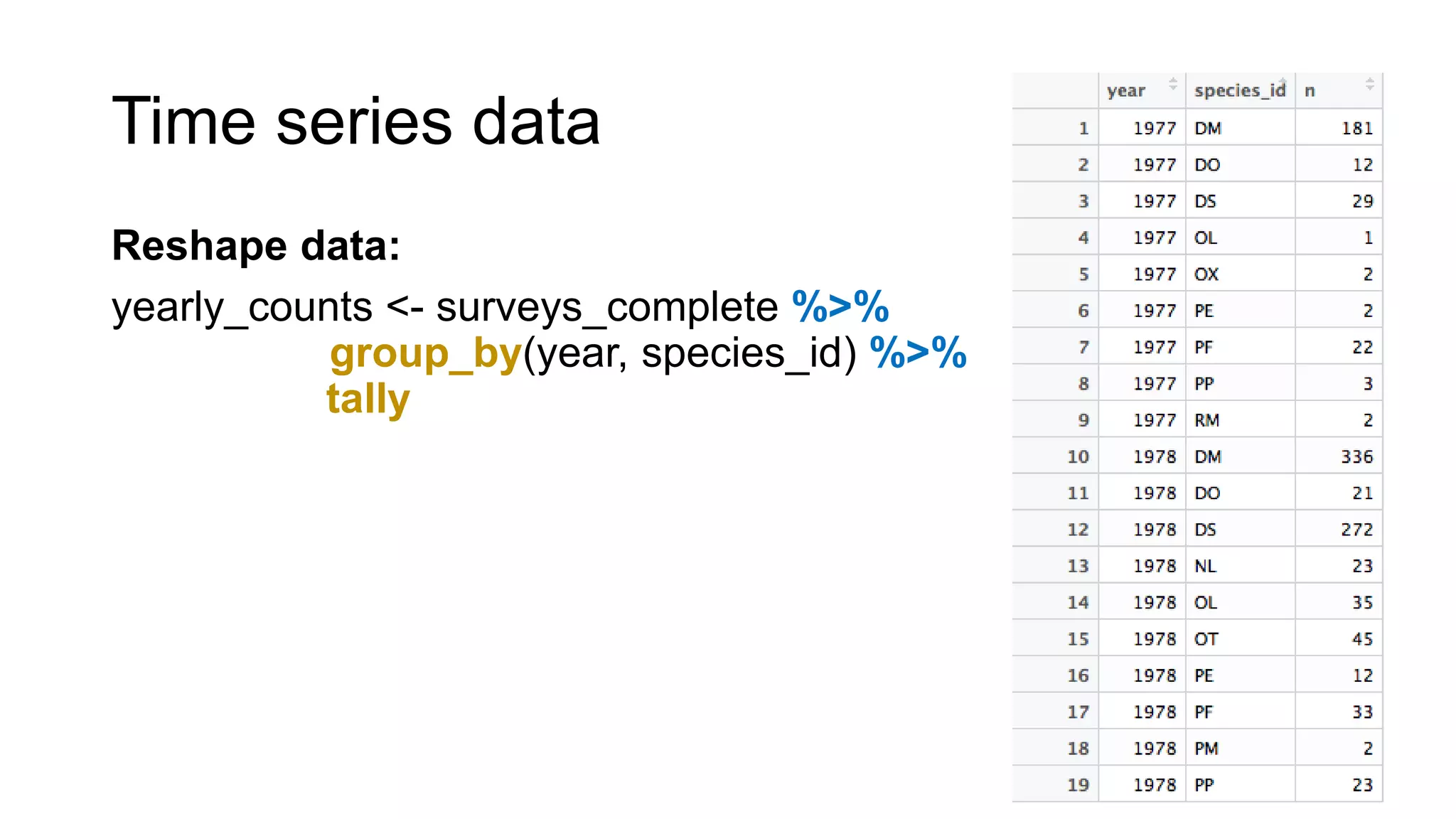 Time series data

Reshape data:

yearly_counts <- surveys_complete %>%
group_by(year, species_id) %>%
tally

| | year | species_id | n |
|---|---|---|---|
| 1 | 1977 | DM | 181 |
| 2 | 1977 | DO | 12 |
| 3 | 1977 | DS | 29 |
| 4 | 1977 | OL | 1 |
| 5 | 1977 | OX | 2 |
| 6 | 1977 | PE | 2 |
| 7 | 1977 | PF | 22 |
| 8 | 1977 | PP | 3 |
| 9 | 1977 | RM | 2 |
| 10 | 1978 | DM | 336 |
| 11 | 1978 | DO | 21 |
| 12 | 1978 | DS | 272 |
| 13 | 1978 | NL | 23 |
| 14 | 1978 | OL | 35 |
| 15 | 1978 | OT | 45 |
| 16 | 1978 | PE | 12 |
| 17 | 1978 | PF | 33 |
| 18 | 1978 | PM | 2 |
| 19 | 1978 | PP | 23 |